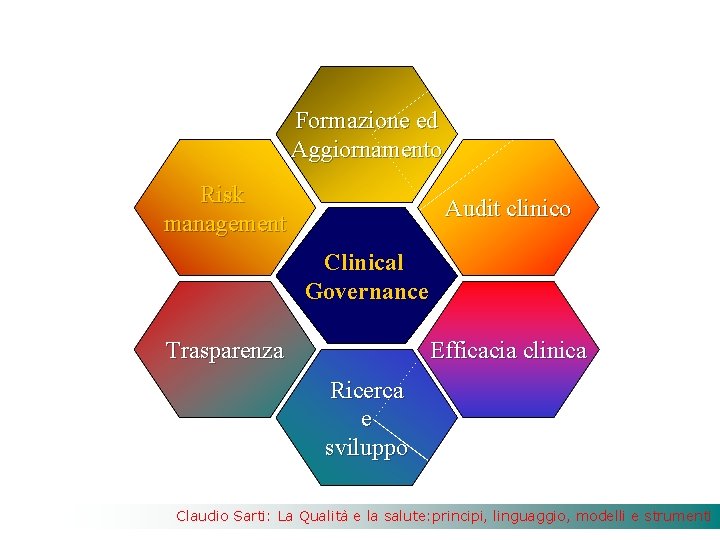 Formazione ed Aggiornamento

Risk management

Audit clinico

Clinical Governance

Trasparenza

Efficacia clinica

Ricerca e sviluppo

Claudio Sarti: La Qualità e la salute:principi, linguaggio, modelli e strumenti